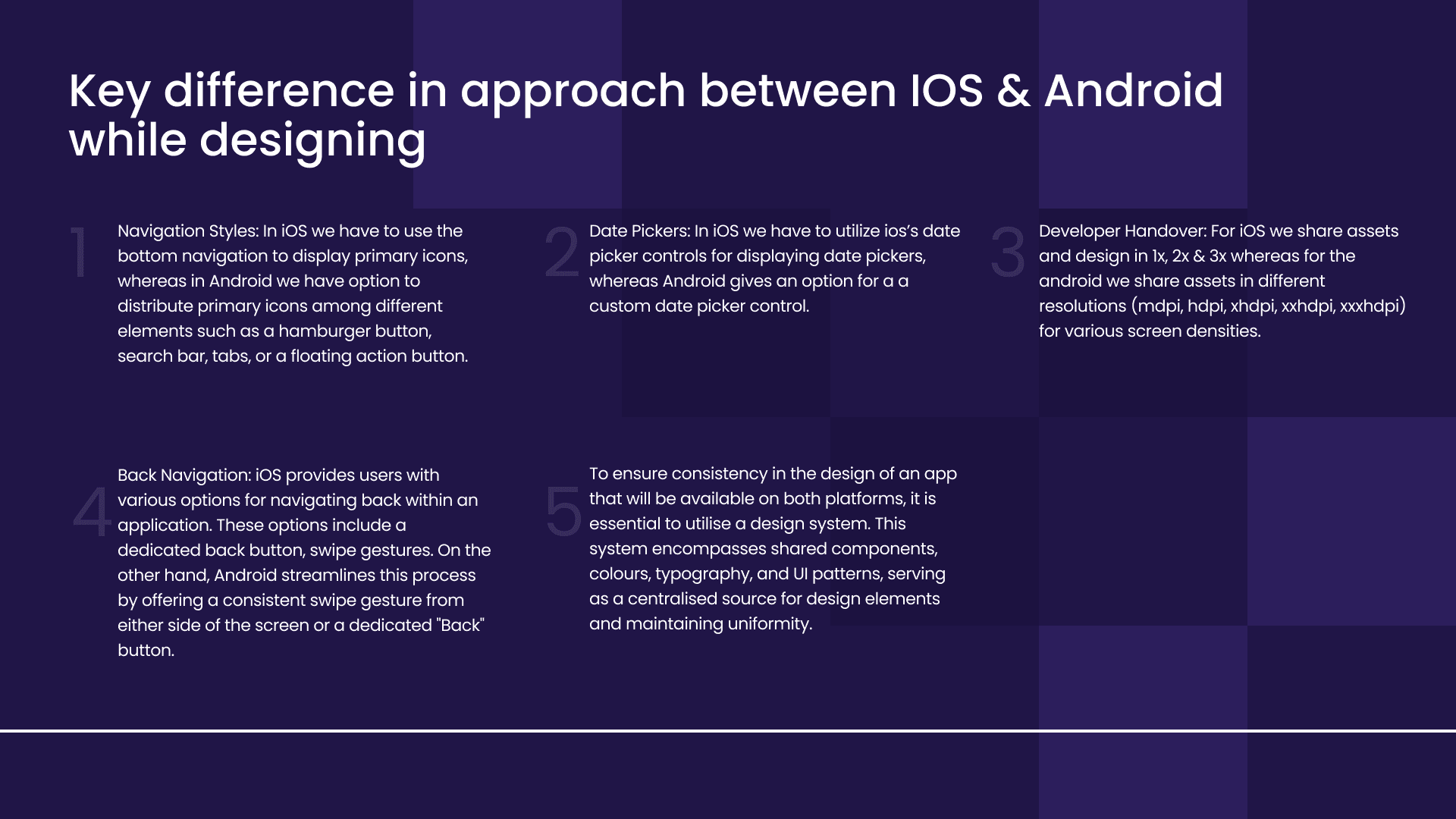 Key difference in approach between IOS & Android while designing

1

Navigation Styles: In iOS we have to use the bottom navigation to display primary icons, whereas in Android we have option to distribute primary icons among different elements such as a hamburger button, search bar, tabs, or a floating action button.

2

Date Pickers: In iOS we have to utilize ios's date picker controls for displaying date pickers, whereas Android gives an option for a a custom date picker control.

3

Developer Handover: For iOS we share assets and design in 1x, 2x & 3x whereas for the android we share assets in different resolutions (mdpi, hdpi, xhdpi, xxhdpi, xxxhdpi) for various screen densities.

4

Back Navigation: iOS provides users with various options for navigating back within an application. These options include a dedicated back button, swipe gestures. On the other hand, Android streamlines this process by offering a consistent swipe gesture from either side of the screen or a dedicated "Back" button.

5

To ensure consistency in the design of an app that will be available on both platforms, it is essential to utilise a design system. This system encompasses shared components, colours, typography, and UI patterns, serving as a centralised source for design elements and maintaining uniformity.